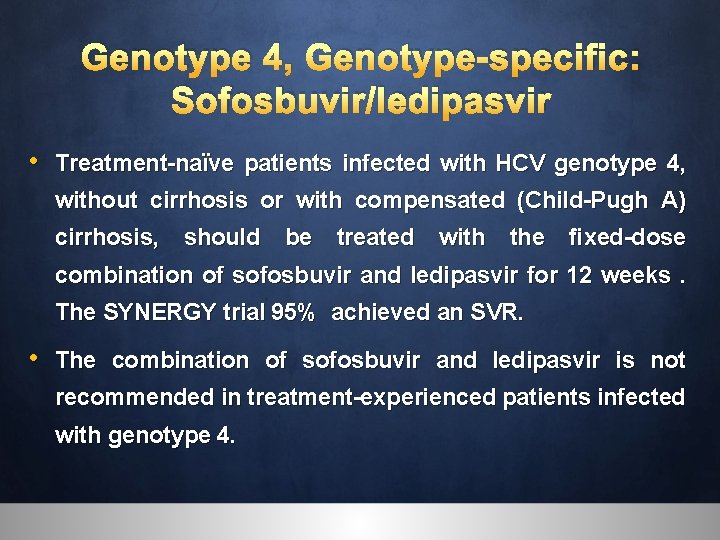 Genotype 4, Genotype-specific: Sofosbuvir/ledipasvir

• Treatment-naïve patients infected with HCV genotype 4, without cirrhosis or with compensated (Child-Pugh A) cirrhosis, should be treated with the fixed-dose combination of sofosbuvir and ledipasvir for 12 weeks . The SYNERGY trial 95%  achieved an SVR.

• The combination of sofosbuvir and ledipasvir is not recommended in treatment-experienced patients infected with genotype 4.